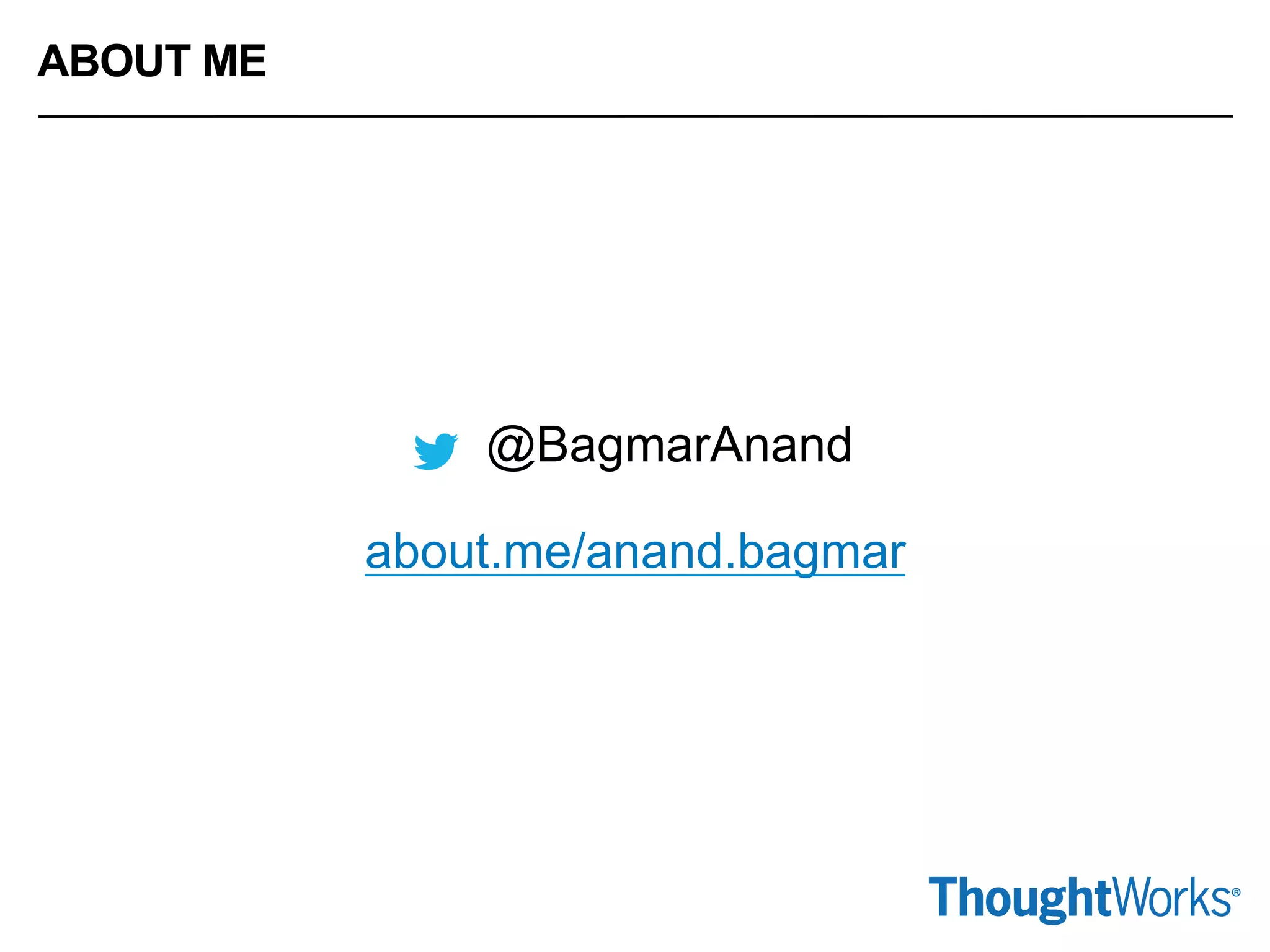 ABOUT ME

@BagmarAnand

about.me/anand.bagmar

ThoughtWorks®